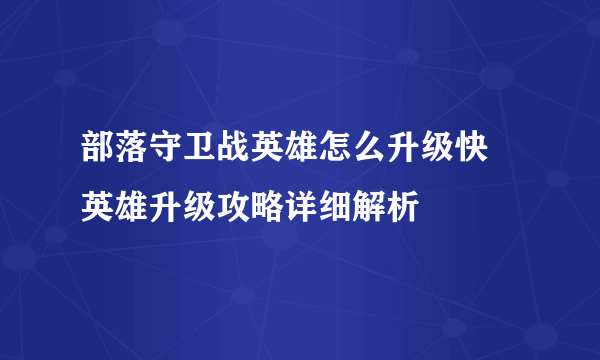 部落守卫战英雄怎么升级快
英雄升级攻略详细解析